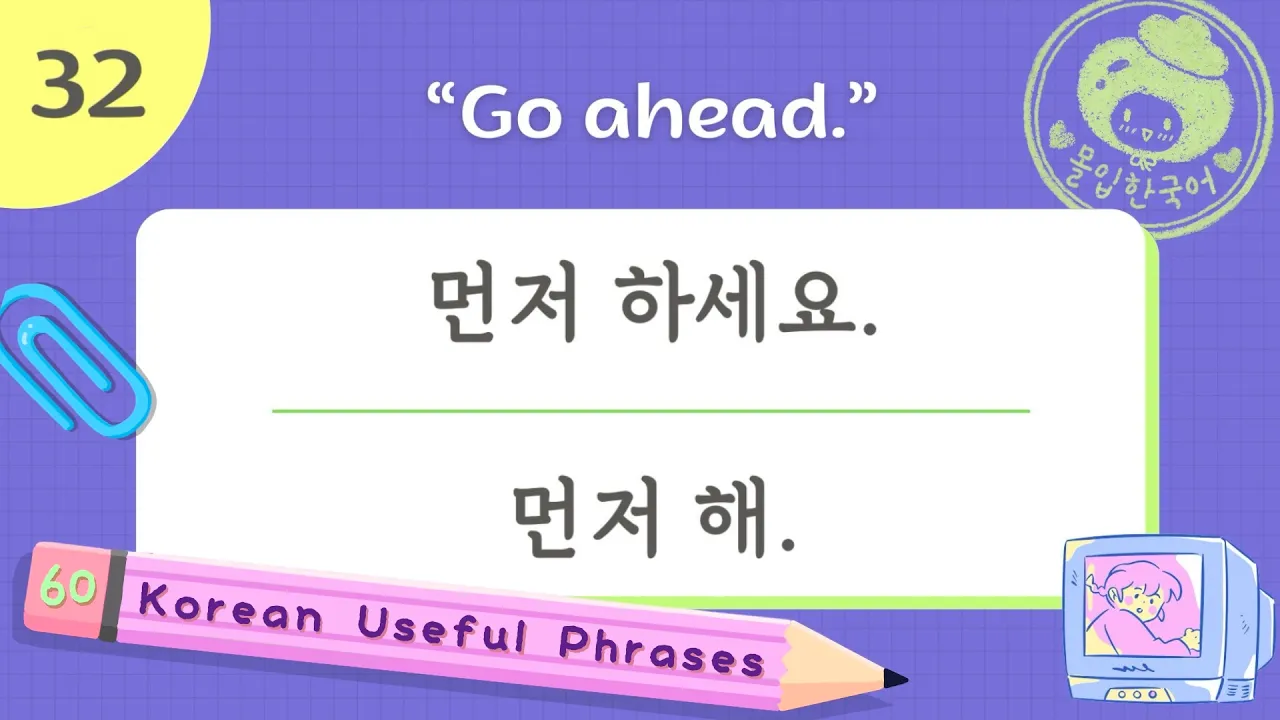 32

“Go ahead.”

몰입한국어

먼저 하세요.

먼저 해.

60 Korean Useful Phrases